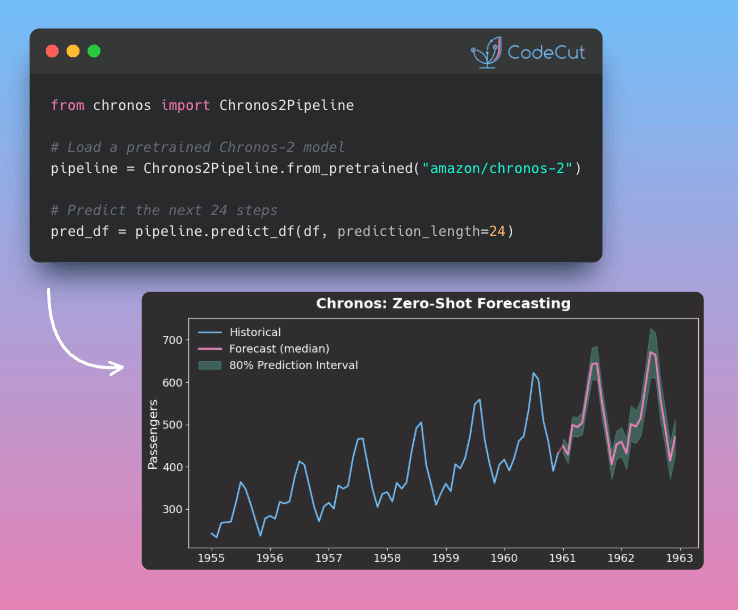 CodeCut

from chronos import Chronos2Pipeline

# Load a pretrained Chronos-2 model
pipeline = Chronos2Pipeline.from_pretrained("amazon/chronos-2")

# Predict the next 24 steps
pred_df = pipeline.predict_df(df, prediction_length=24)

Chronos: Zero-Shot Forecasting

Historical
Forecast (median)
80% Prediction Interval

Passengers

700
600
500
400
300

1955 1956 1957 1958 1959 1960 1961 1962 1963